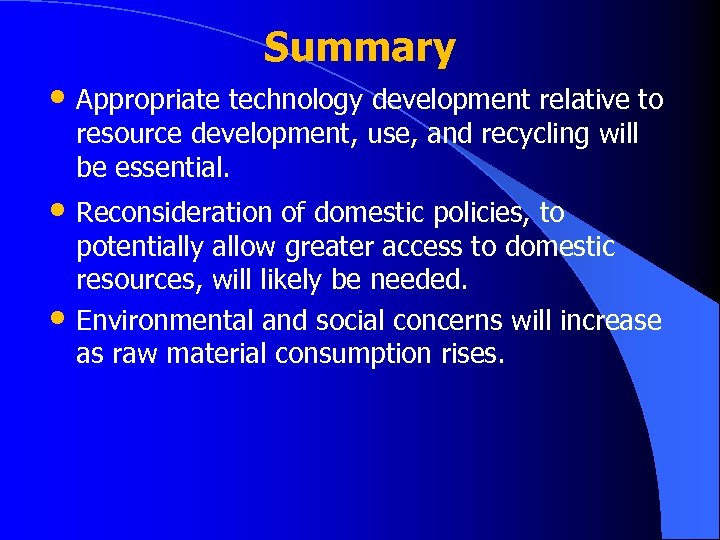 Summary

• Appropriate technology development relative to resource development, use, and recycling will be essential.

• Reconsideration of domestic policies, to potentially allow greater access to domestic resources, will likely be needed.

• Environmental and social concerns will increase as raw material consumption rises.